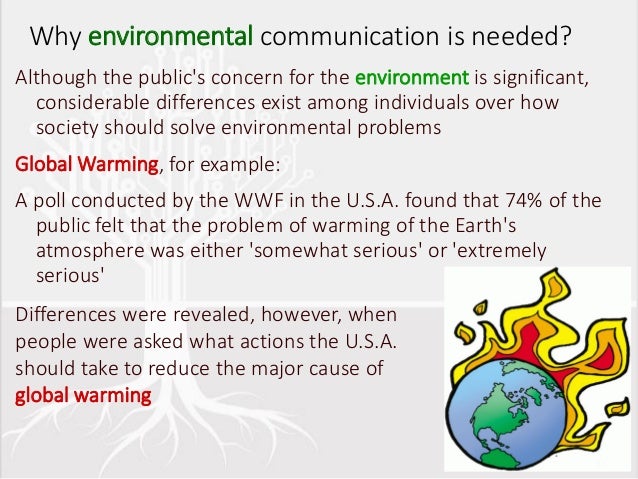 Why environmental communication is needed?

Although the public's concern for the environment is significant, considerable differences exist among individuals over how society should solve environmental problems

Global Warming, for example:

A poll conducted by the WWF in the U.S.A. found that 74% of the public felt that the problem of warming of the Earth's atmosphere was either 'somewhat serious' or 'extremely serious'

Differences were revealed, however, when people were asked what actions the U.S.A. should take to reduce the major cause of global warming